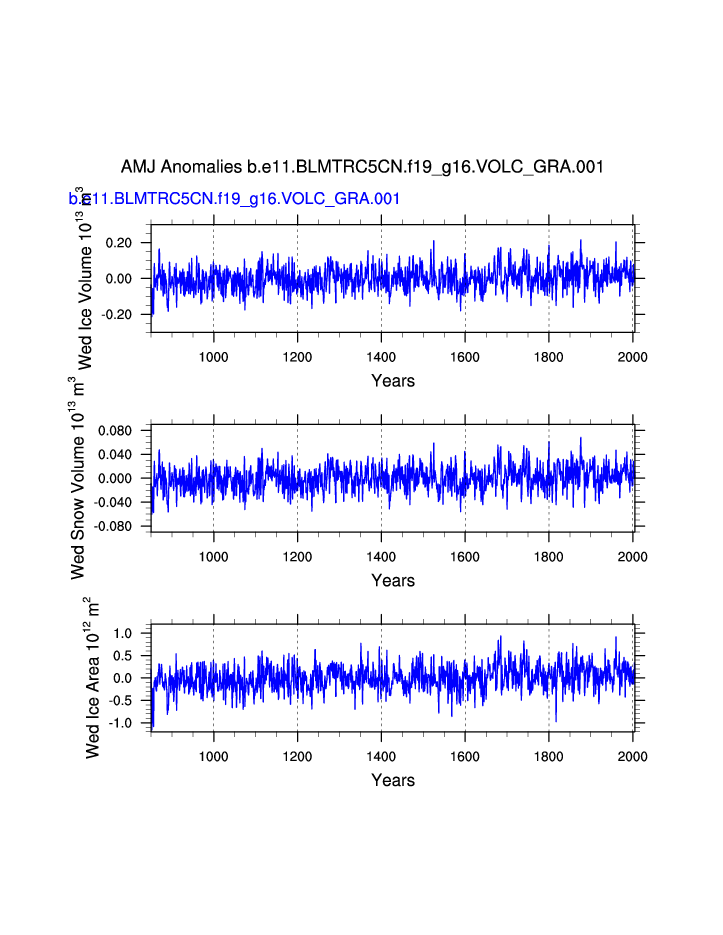 AMJ Anomalies b.e11.BLMTRC5CN.f19_g16.VOLC_GRA.001

b.e11.BLMTRC5CN.f19_g16.VOLC_GRA.001

Wed Ice Volume $10^{13}$ $m^3$

0.20
0.00
-0.20

1000 1200 1400 1600 1800 2000

Years

Wed Snow Volume $10^{13}$ $m^3$

0.080
0.040
0.000
-0.040
-0.080

1000 1200 1400 1600 1800 2000

Years

Wed Ice Area $10^{12}$ $m^2$

1.0
0.5
0.0
-0.5
-1.0

1000 1200 1400 1600 1800 2000

Years